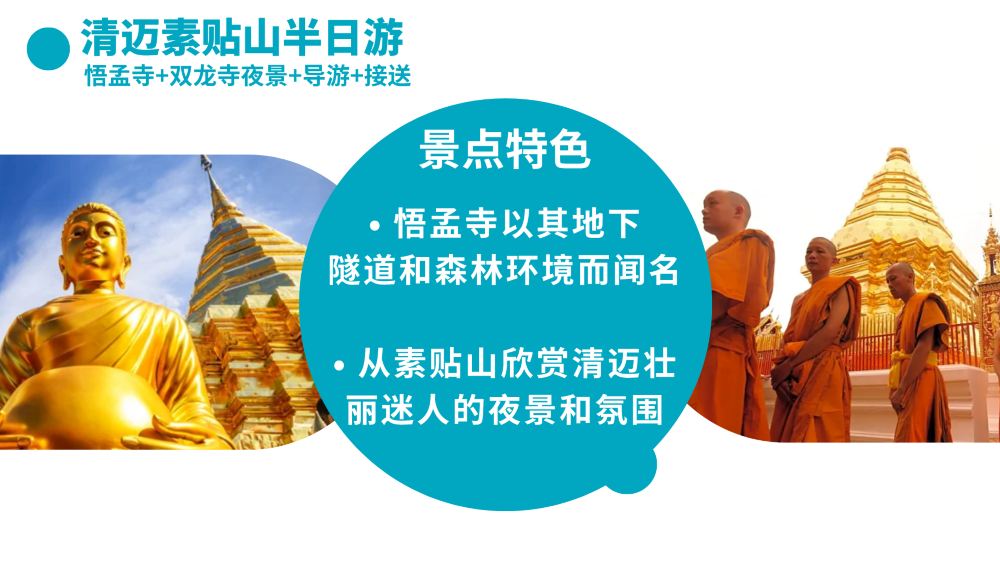 清迈素贴山半日游
悟孟寺+双龙寺夜景+导游+接送

景点特色

• 悟孟寺以其地下隧道和森林环境而闻名

• 从素贴山欣赏清迈壮丽迷人的夜景和氛围